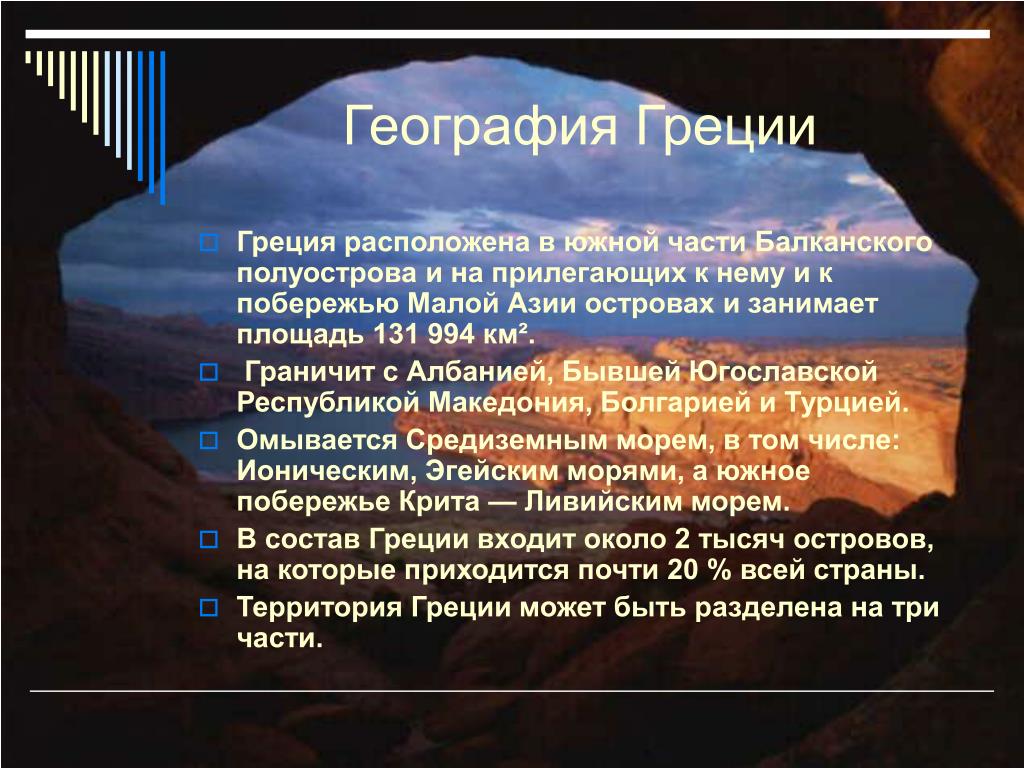 География Греции

Греция расположена в южной части Балканского полуострова и на прилегающих к нему и к побережью Малой Азии островах и занимает площадь 131 994 км².

Граничит с Албанией, Бывшей Югославской Республикой Македония, Болгарией и Турцией.

Омывается Средиземным морем, в том числе: Ионическим, Эгейским морями, а южное побережье Крита — Ливийским морем.

В состав Греции входит около 2 тысяч островов, на которые приходится почти 20 % всей страны.

Территория Греции может быть разделена на три части.